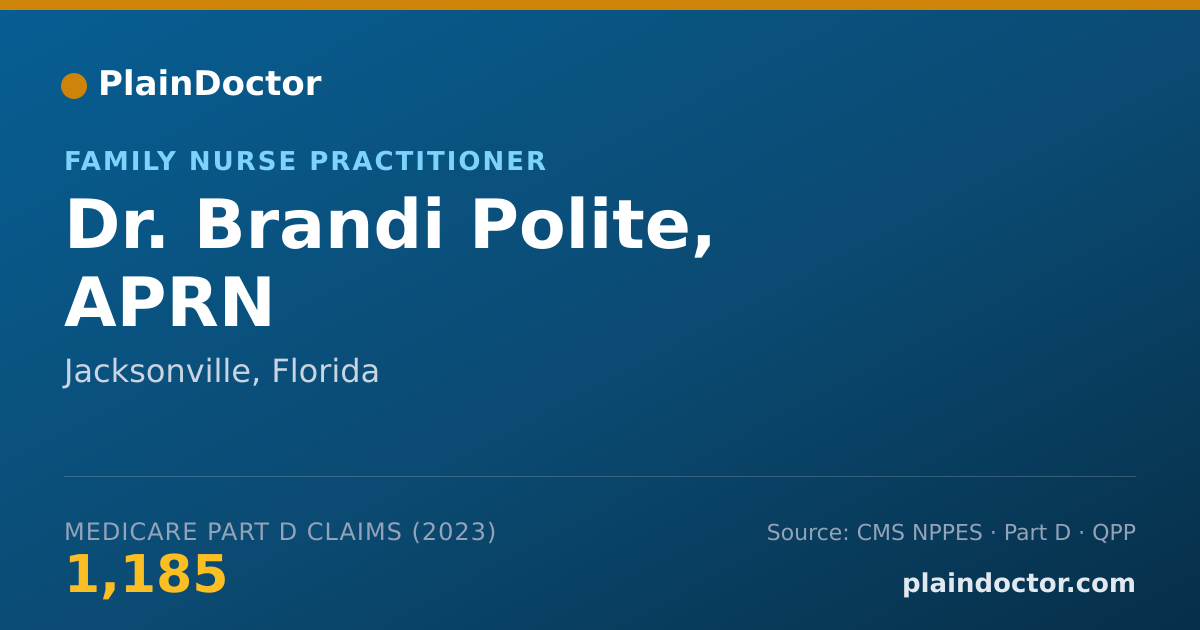 PlainDoctor

FAMILY NURSE PRACTITIONER

Dr. Brandi Polite, APRN

Jacksonville, Florida

MEDICARE PART D CLAIMS (2023)

1,185

Source: CMS NPPES · Part D · QPP

plaindoctor.com